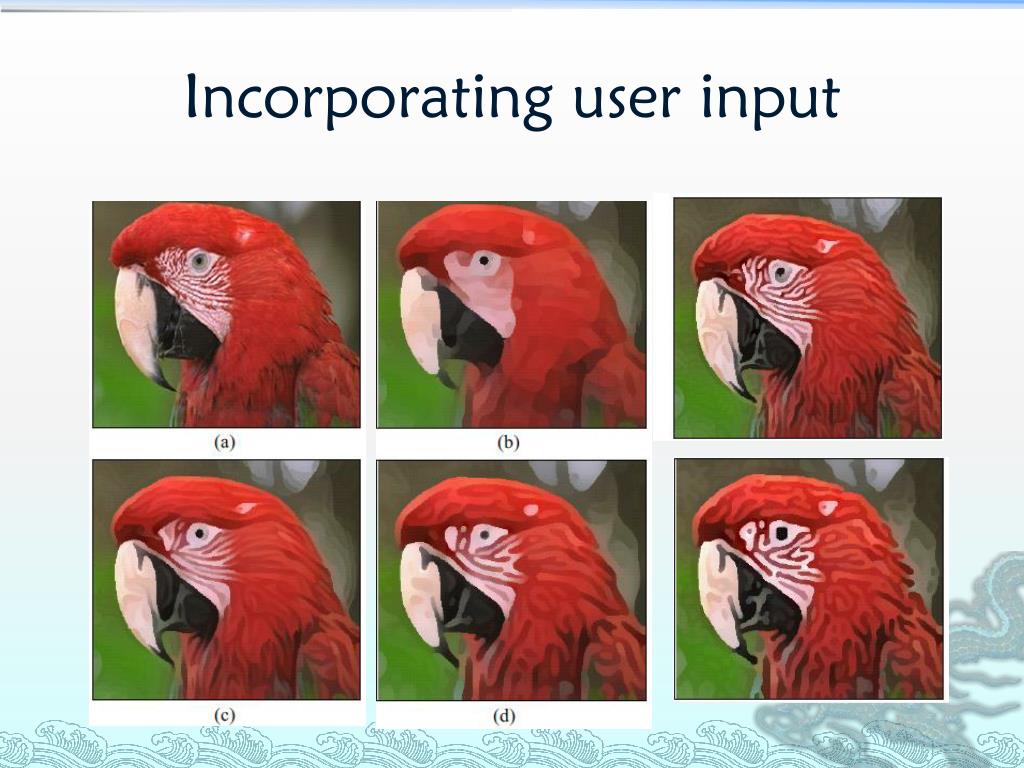 Incorporating user input

(a)

(b)

(c)

(d)